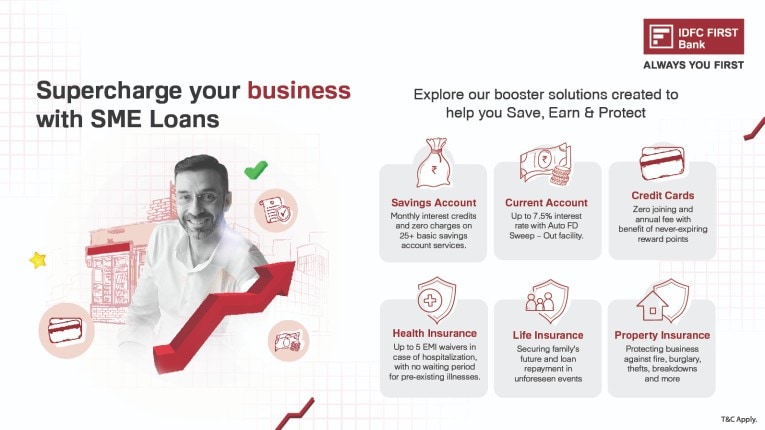 IDFC FIRST Bank
ALWAYS YOU FIRST

Supercharge your business with SME Loans

Explore our booster solutions created to help you Save, Earn & Protect

Savings Account
Monthly interest credits and zero charges on 25+ basic savings account services.

Current Account
Up to 7.5% interest rate with Auto FD Sweep – Out facility.

Credit Cards
Zero joining and annual fee with benefit of never-expiring reward points

Health Insurance
Up to 5 EMI waivers in case of hospitalization, with no waiting period for pre-existing illnesses.

Life Insurance
Securing family's future and loan repayment in unforeseen events

Property Insurance
Protecting business against fire, burglary, thefts, breakdowns and more

T&C Apply.